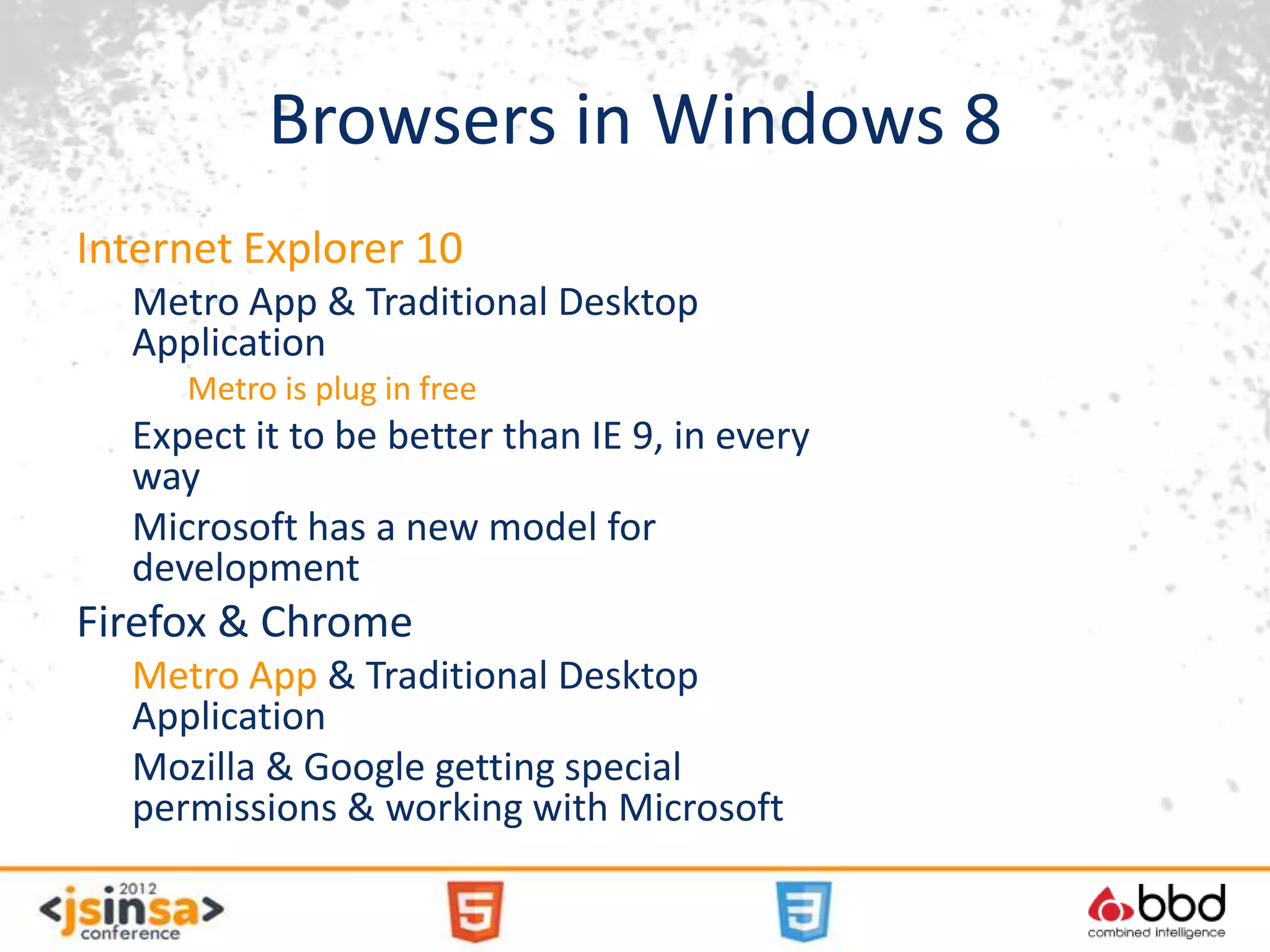 Browsers in Windows 8

Internet Explorer 10

Metro App & Traditional Desktop Application

Metro is plug in free

Expect it to be better than IE 9, in every way

Microsoft has a new model for development

Firefox & Chrome

Metro App & Traditional Desktop Application

Mozilla & Google getting special permissions & working with Microsoft

2012
<jsinsa>
conference

5

3

bbd
combined intelligence